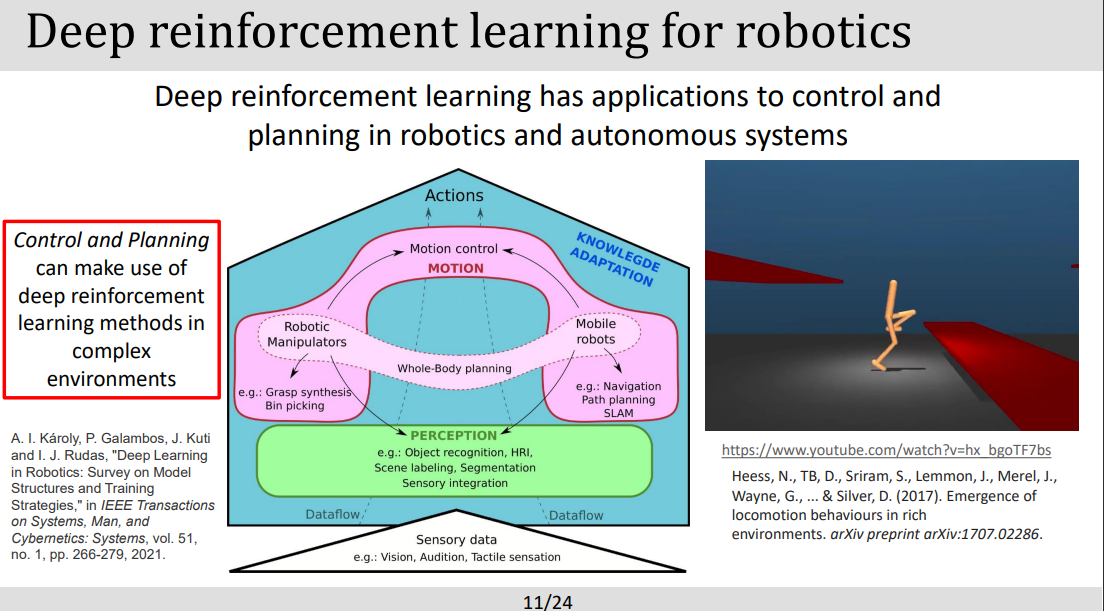 Deep reinforcement learning for robotics

Deep reinforcement learning has applications to control and planning in robotics and autonomous systems

Control and Planning can make use of deep reinforcement learning methods in complex environments

A. I. Károly, P. Galambos, J. Kuti and I. J. Rudas, "Deep Learning in Robotics: Survey on Model Structures and Training Strategies," in IEEE Transactions on Systems, Man, and Cybernetics: Systems, vol. 51, no. 1, pp. 266-279, 2021.

Actions

KNOWLEGDE ADAPTATION

Motion control

MOTION

Robotic Manipulators

Mobile robots

Whole-Body planning

e.g.: Grasp synthesis Bin picking

e.g.: Navigation Path planning SLAM

PERCEPTION

e.g.: Object recognition, HRI, Scene labeling, Segmentation Sensory integration

Dataflow

Dataflow

Sensory data

e.g.: Vision, Audition, Tactile sensation

https://www.youtube.com/watch?v=hx_bgoTF7bs

Heess, N., TB, D., Sriram, S., Lemmon, J., Merel, J., Wayne, G., ... & Silver, D. (2017). Emergence of locomotion behaviours in rich environments. arXiv preprint arXiv:1707.02286.

11/24